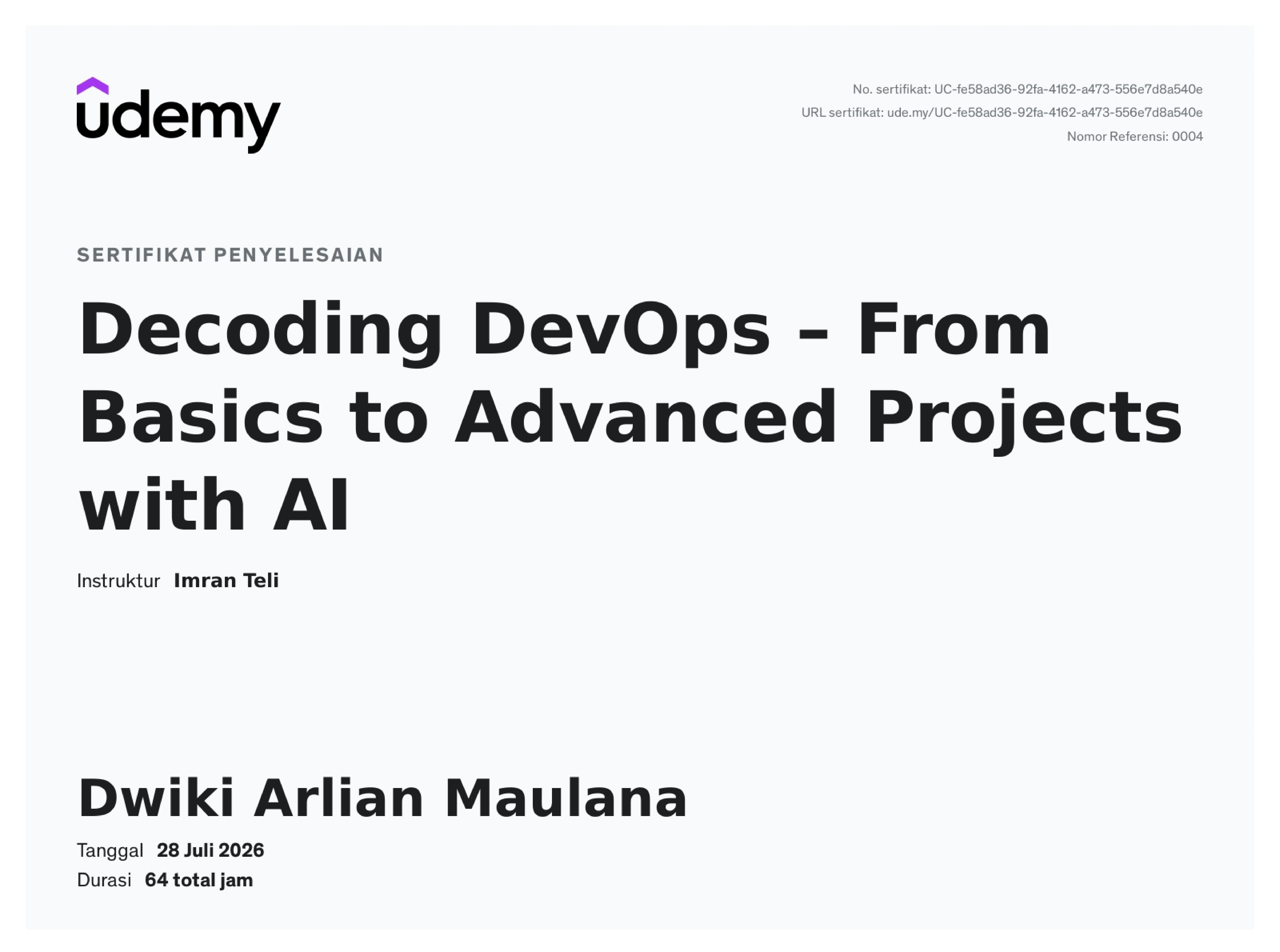 udemy

No. sertifikat: UC-fe58ad36-92fa-4162-a473-556e7d8a540e
URL sertifikat: ude.my/UC-fe58ad36-92fa-4162-a473-556e7d8a540e
Nomor Referensi: 0004

SERTIFIKAT PENYELESAIAN

Decoding DevOps – From Basics to Advanced Projects with AI

Instruktur Imran Teli

Dwiki Arlian Maulana

Tanggal 28 Juli 2026
Durasi 64 total jam